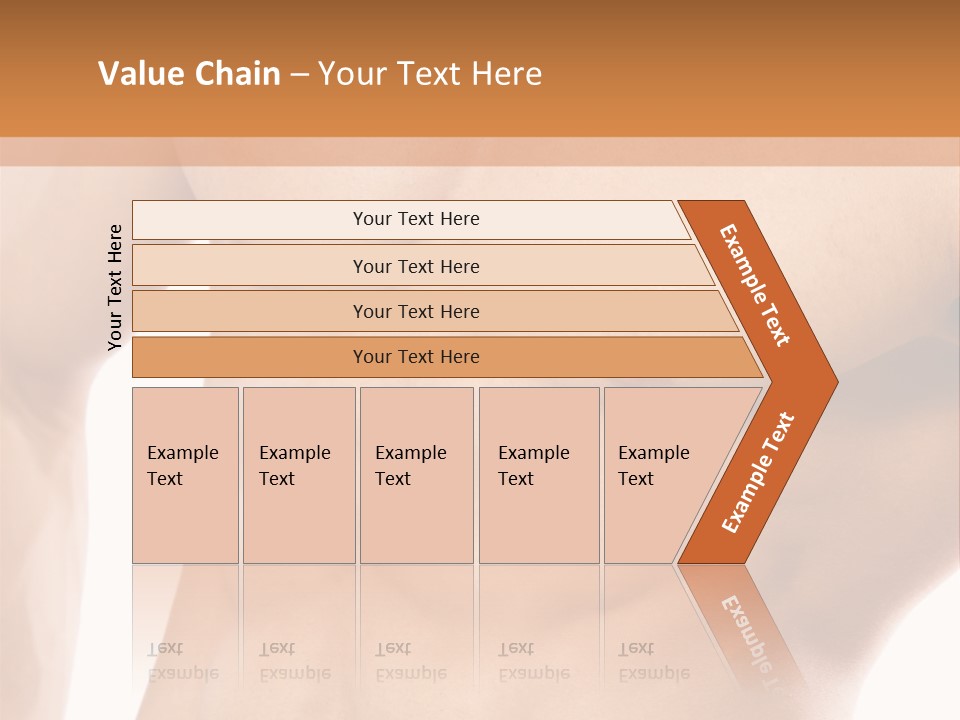 Value Chain – Your Text Here

Your Text Here

Your Text Here

Your Text Here

Your Text Here

Your Text Here

Example Text

Example Text

Example Text

Example Text

Example Text

Example Text

Example Text